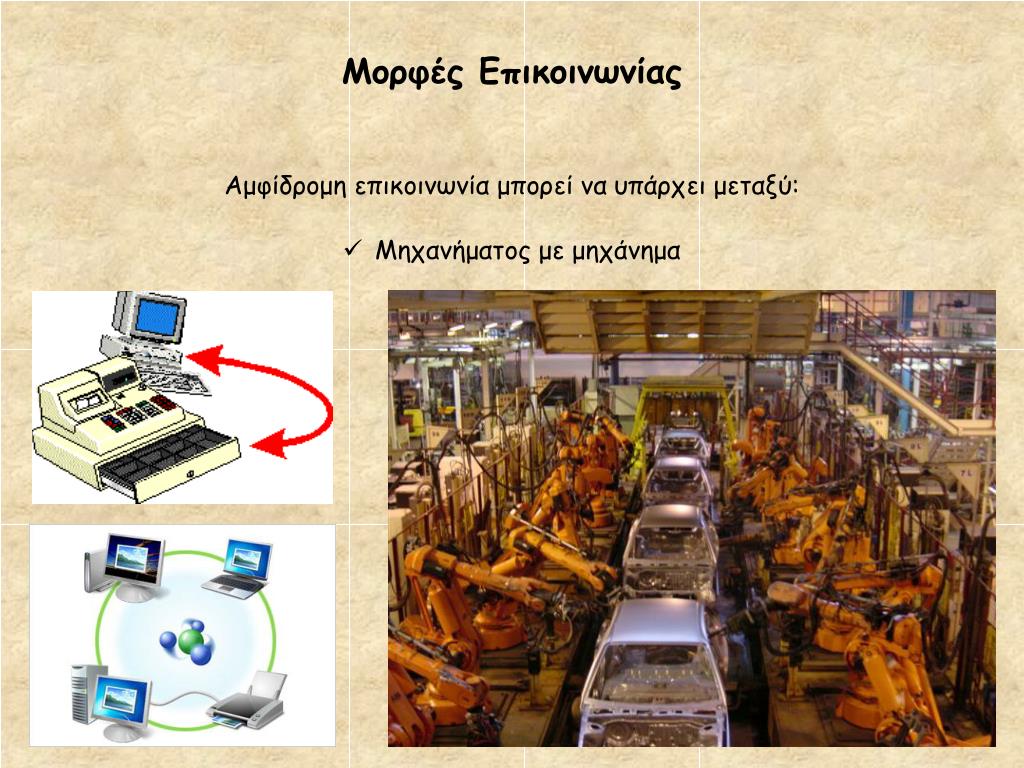 Μορφές Επικοινωνίας

Αμφίδρομη επικοινωνία μπορεί να υπάρχει μεταξύ:

✓ Μηχανήματος με μηχάνημα